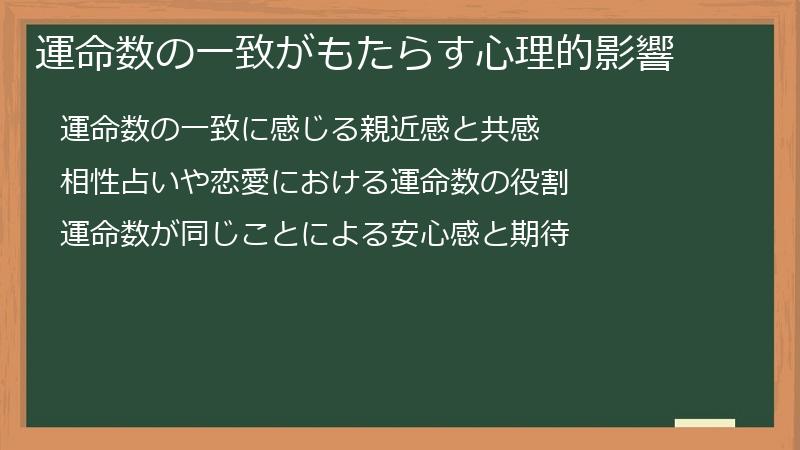 運命数の一致がもたらす心理的影響

運命数の一致に感じる親近感と共感

相性占いや恋愛における運命数の役割

運命数が同じことによる安心感と期待